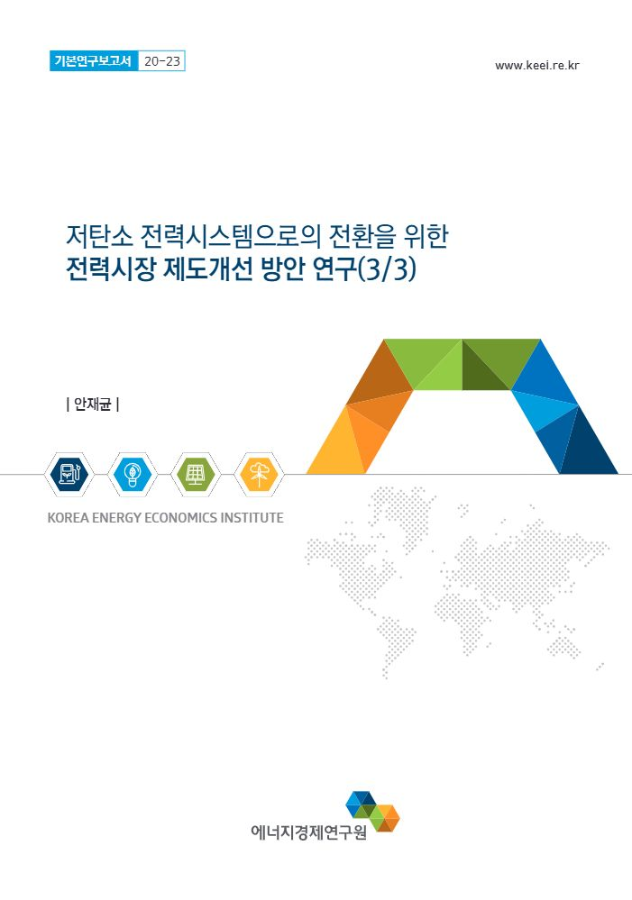 기본연구보고서 20-23

www.keei.re.kr

저탄소 전력시스템으로의 전환을 위한
전력시장 제도개선 방안 연구(3/3)

| 안재균 |

KOREA ENERGY ECONOMICS INSTITUTE

에너지경제연구원